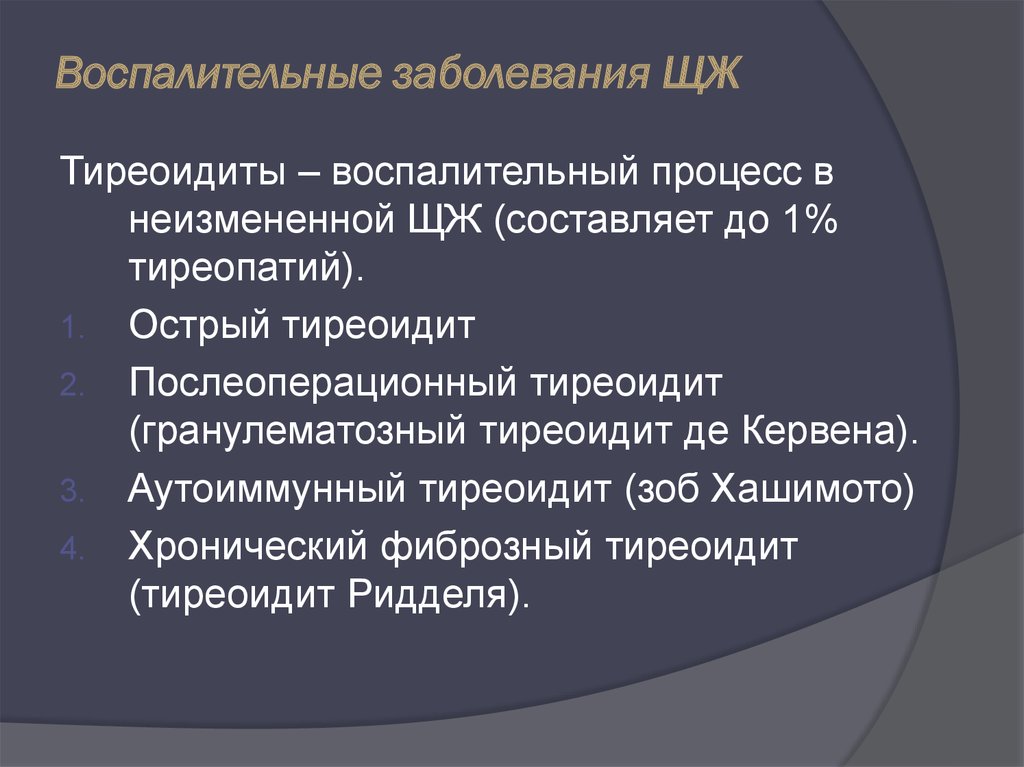 Воспалительные заболевания ЩЖ

Тиреоидиты – воспалительный процесс в неизмененной ЩЖ (составляет до 1% тиреопатий).

1. Острый тиреоидит
2. Послеоперационный тиреоидит (гранулематозный тиреоидит де Кервена).
3. Аутоиммунный тиреоидит (зоб Хашимото)
4. Хронический фиброзный тиреоидит (тиреоидит Ридделя).